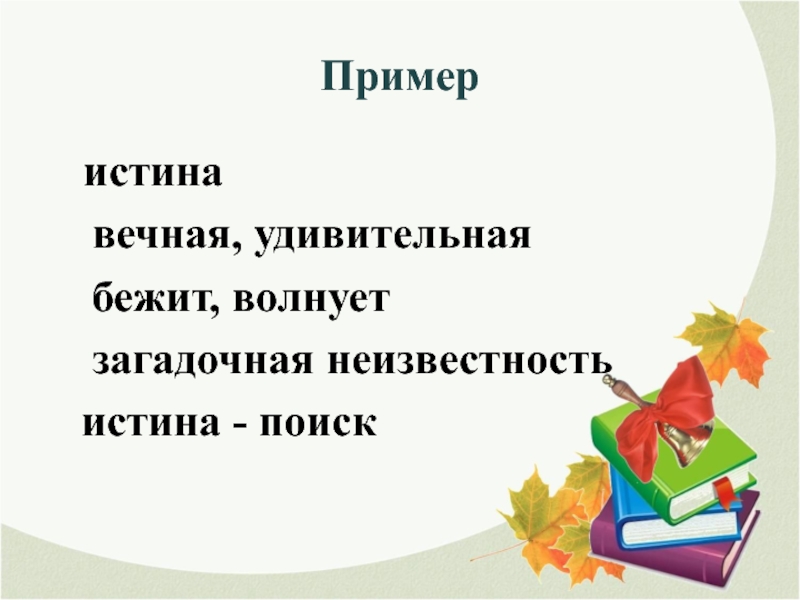 Пример

истина

вечная, удивительная

бежит, волнует

загадочная неизвестность

истина - поиск